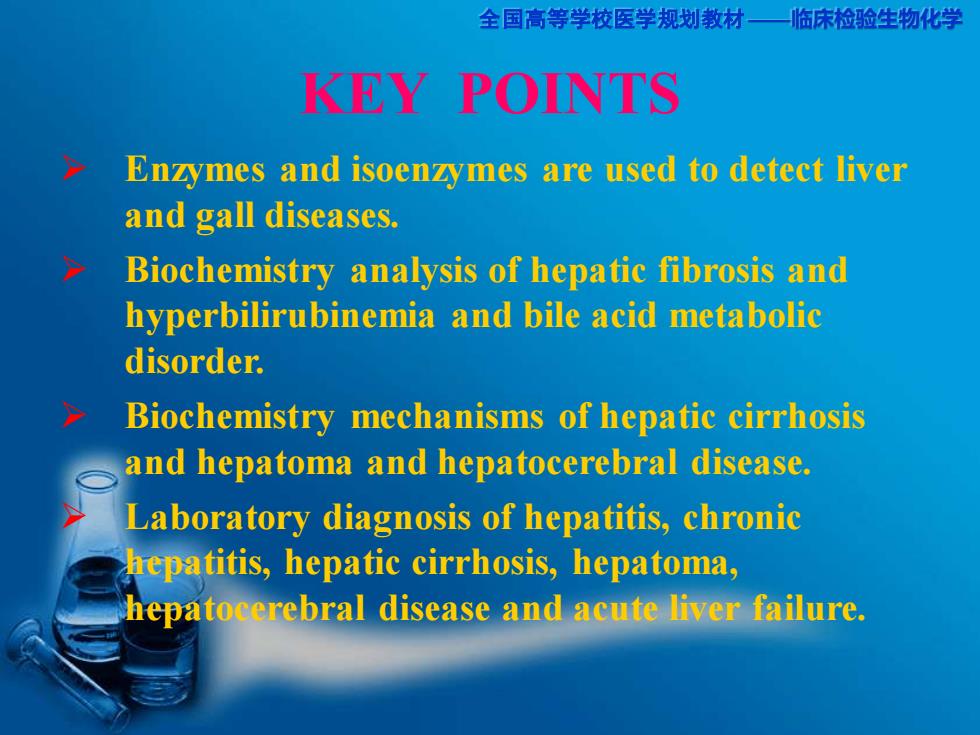 全国高等学校医学规划教材 ——临床检验生物化学

KEY POINTS

➢ Enzymes and isoenzymes are used to detect liver and gall diseases.

➢ Biochemistry analysis of hepatic fibrosis and hyperbilirubinemia and bile acid metabolic disorder.

➢ Biochemistry mechanisms of hepatic cirrhosis and hepatoma and hepatocerebral disease.

➢ Laboratory diagnosis of hepatitis, chronic hepatitis, hepatic cirrhosis, hepatoma, hepatocerebral disease and acute liver failure.